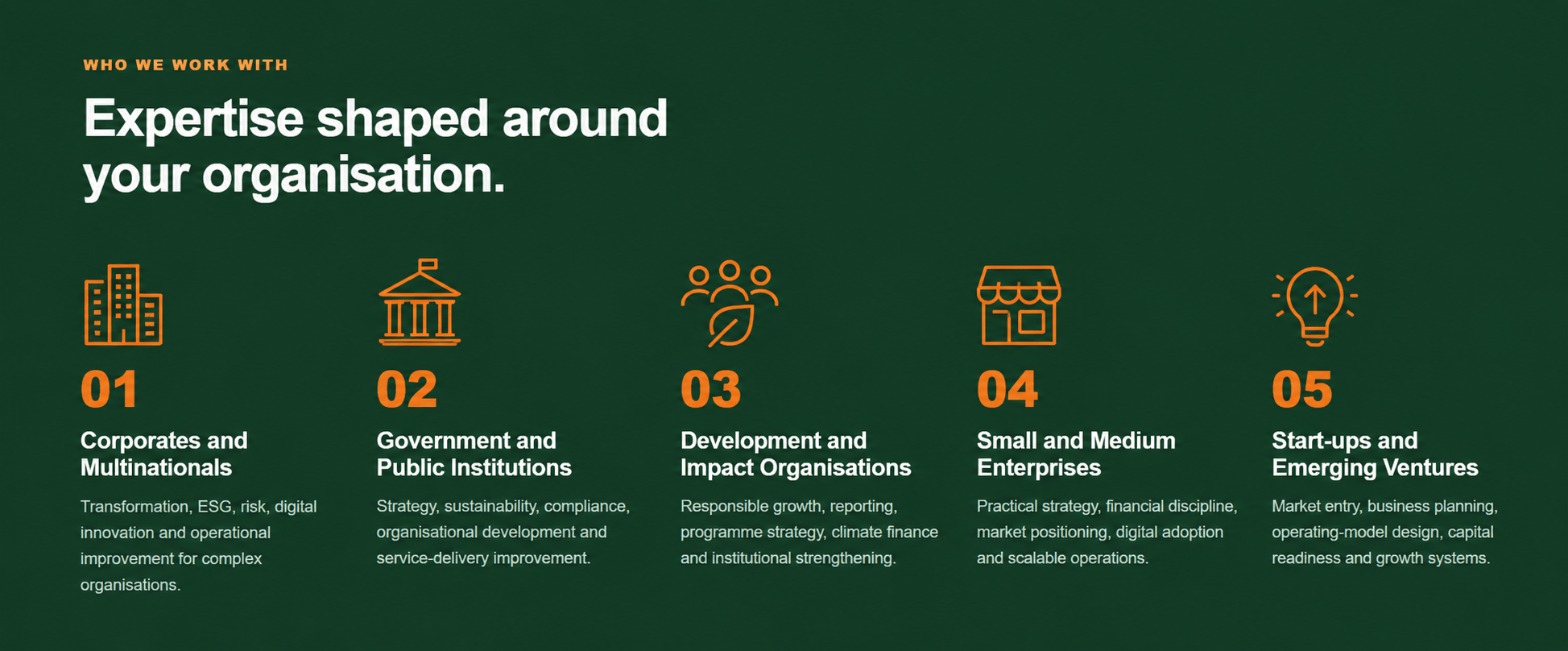 WHO WE WORK WITH

Expertise shaped around your organisation.

01

Corporates and Multinationals

Transformation, ESG, risk, digital innovation and operational improvement for complex organisations.

02

Government and Public Institutions

Strategy, sustainability, compliance, organisational development and service-delivery improvement.

03

Development and Impact Organisations

Responsible growth, reporting, programme strategy, climate finance and institutional strengthening.

04

Small and Medium Enterprises

Practical strategy, financial discipline, market positioning, digital adoption and scalable operations.

05

Start-ups and Emerging Ventures

Market entry, business planning, operating-model design, capital readiness and growth systems.